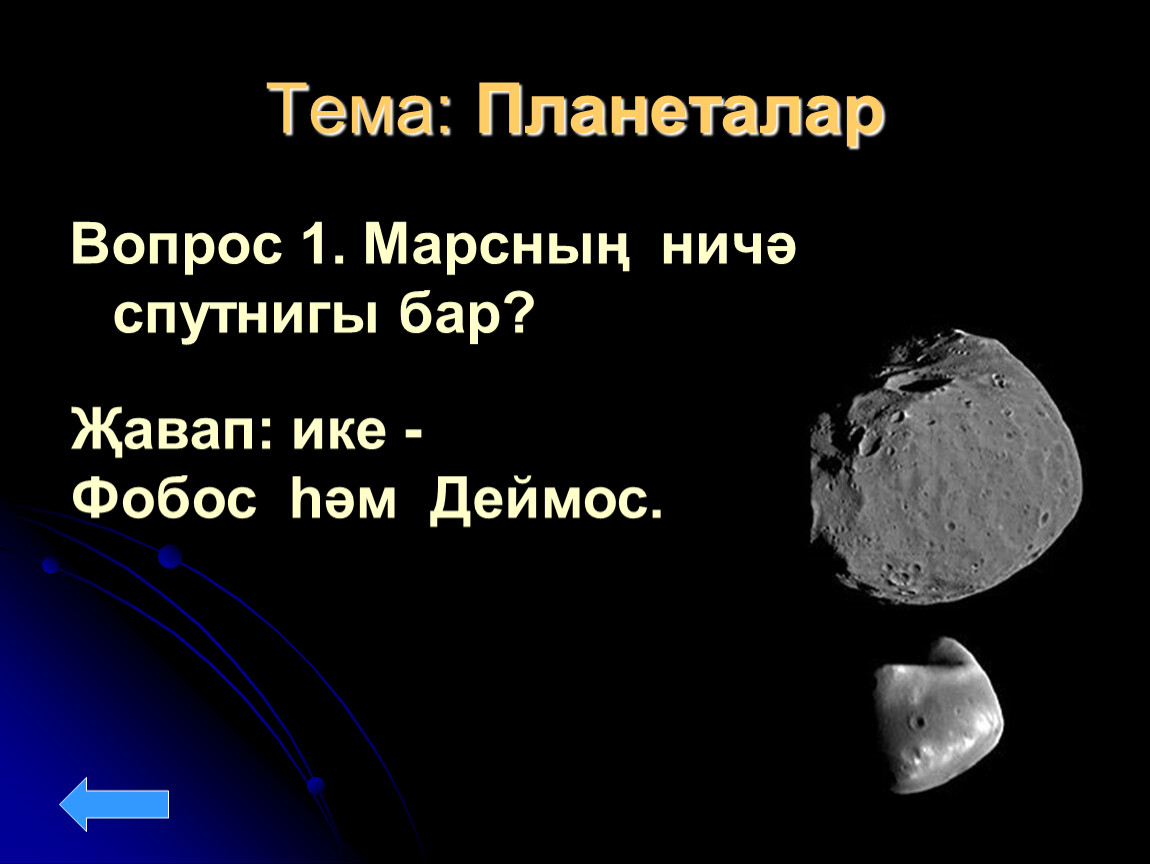 Тема: Планеталар

Вопрос 1. Марсның ничә спутнигы бар?

Җавап: ике -
Фобос һәм Деймос.